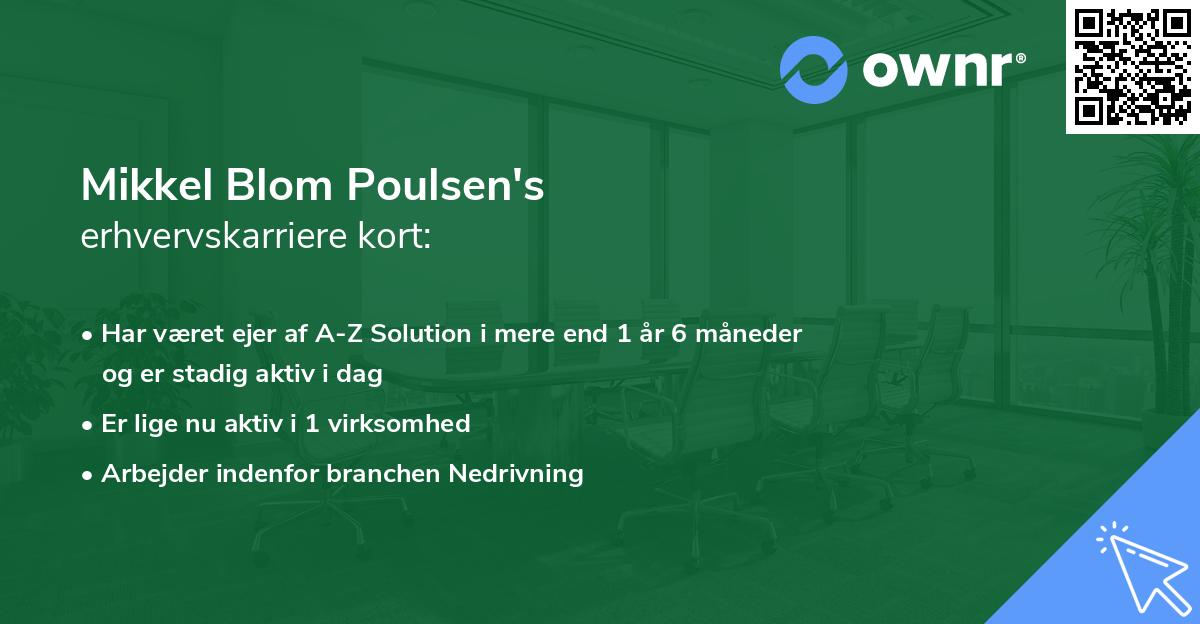 ownr®

Mikkel Blom Poulsen's
erhvervskarriere kort:

• Har været ejer af A-Z Solution i mere end 1 år 6 måneder og er stadig aktiv i dag
• Er lige nu aktiv i 1 virksomhed
• Arbejder indenfor branchen Nedrivning